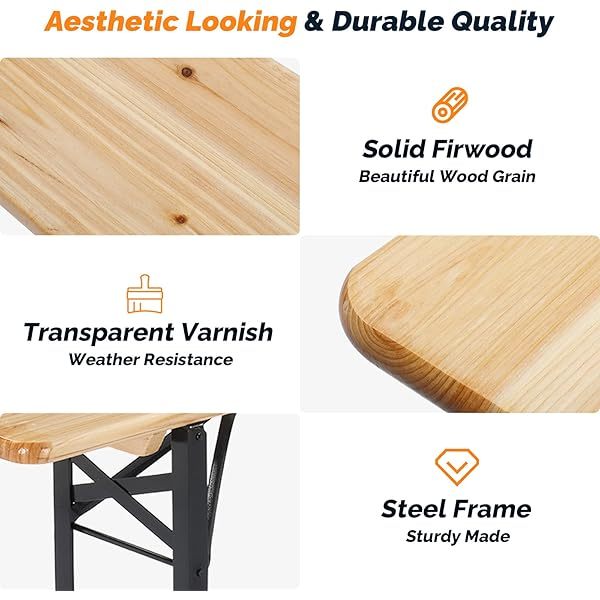 Aesthetic Looking & Durable Quality

Solid Firwood
Beautiful Wood Grain

Transparent Varnish
Weather Resistance

Steel Frame
Sturdy Made